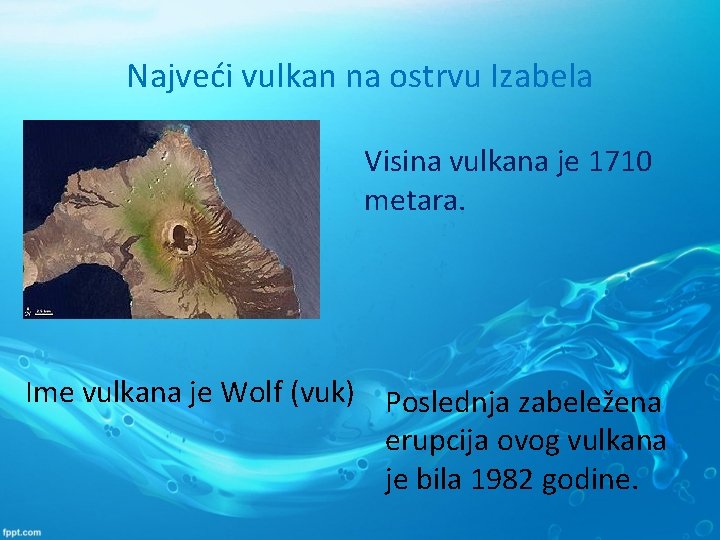 Najveći vulkan na ostrvu Izabela

Visina vulkana je 1710 metara.

Ime vulkana je Wolf (vuk)

Poslednja zabeležena erupcija ovog vulkana je bila 1982 godine.

fppt.com